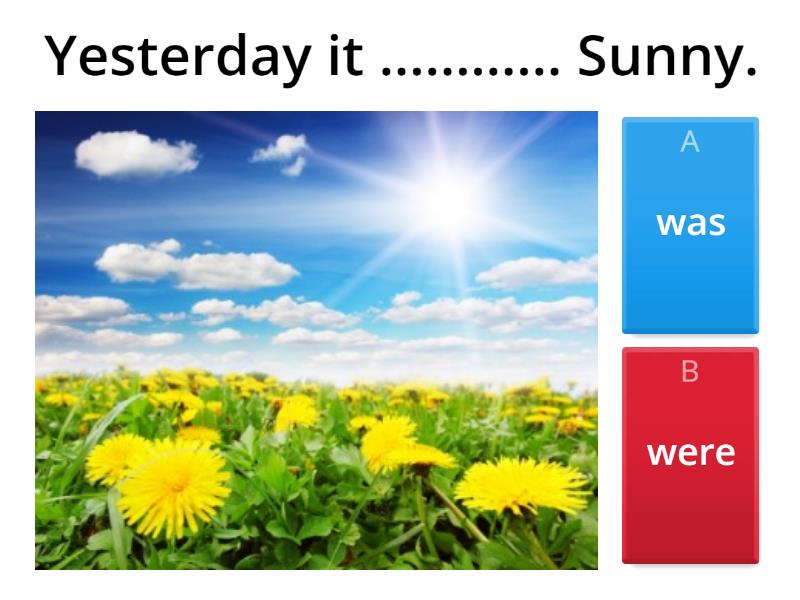 Yesterday it ............ Sunny.

A
was

B
were